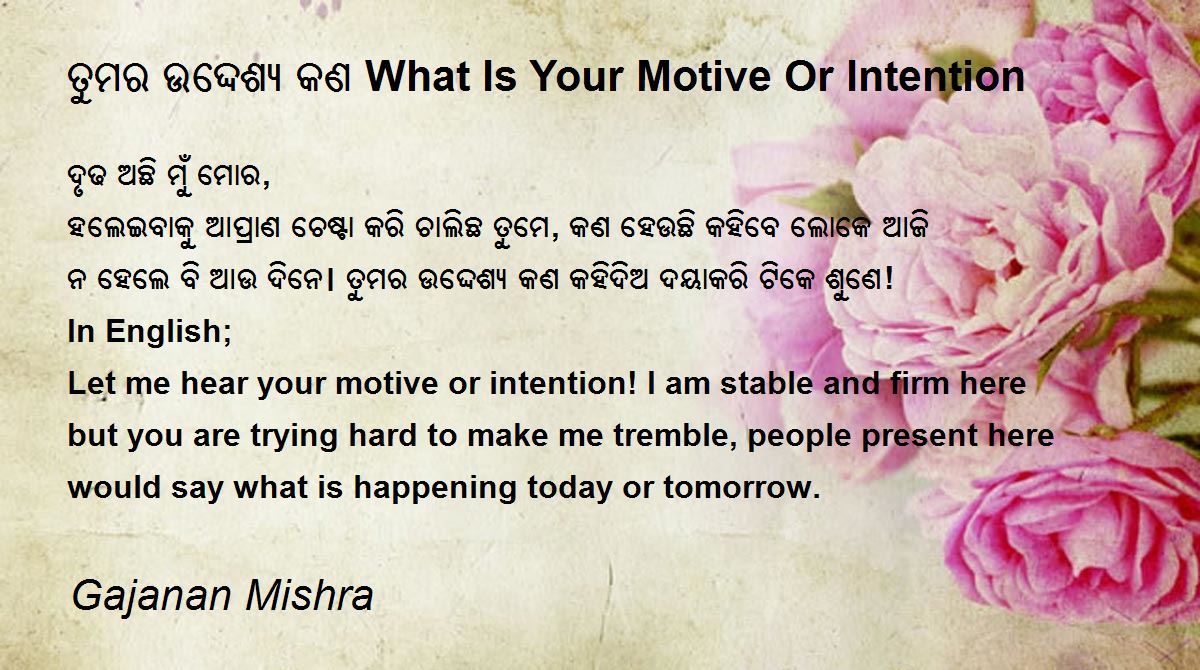 ତୁମର ଉଦ୍ଦେଶ୍ୟ କଣ What Is Your Motive Or Intention

ଦୃଢ ଅଛି ମୁଁ ମୋର,
ହଲେଇବାକୁ ଆପ୍ରାଣ ଚେଷ୍ଟା କରି ଚାଲିଛ ତୁମେ, କଣ ହେଉଛି କହିବେ ଲୋକେ ଆଜି ନ ହେଲେ ବି ଆଉ ଦିନେ। ତୁମର ଉଦ୍ଦେଶ୍ୟ କଣ କହିଦିଅ ଦୟାକରି ଟିକେ ଶୁଣେ!
In English;
Let me hear your motive or intention! I am stable and firm here but you are trying hard to make me tremble, people present here would say what is happening today or tomorrow.

Gajanan Mishra